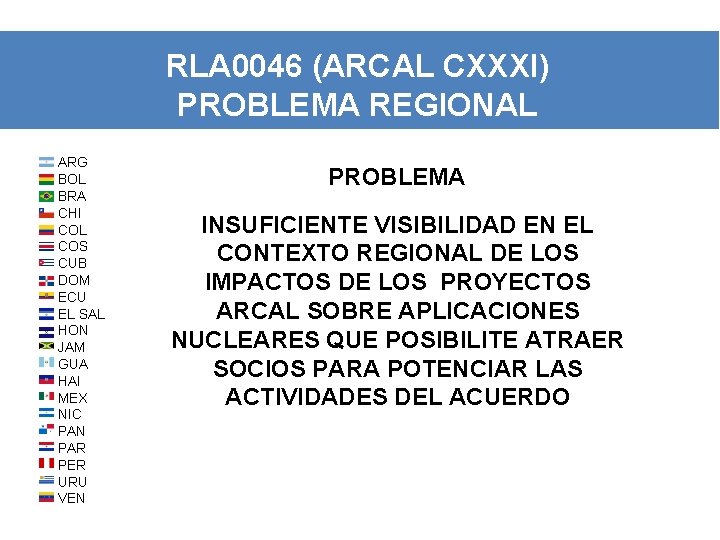 RLA0046 (ARCAL CXXXI)
PROBLEMA REGIONAL

ARG
BOL
BRA
CHI
COL
COS
CUB
DOM
ECU
EL SAL
HON
JAM
GUA
HAI
MEX
NIC
PAN
PAR
PER
URU
VEN

PROBLEMA

INSUFICIENTE VISIBILIDAD EN EL CONTEXTO REGIONAL DE LOS IMPACTOS DE LOS PROYECTOS ARCAL SOBRE APLICACIONES NUCLEARES QUE POSIBILITE ATRAER SOCIOS PARA POTENCIAR LAS ACTIVIDADES DEL ACUERDO